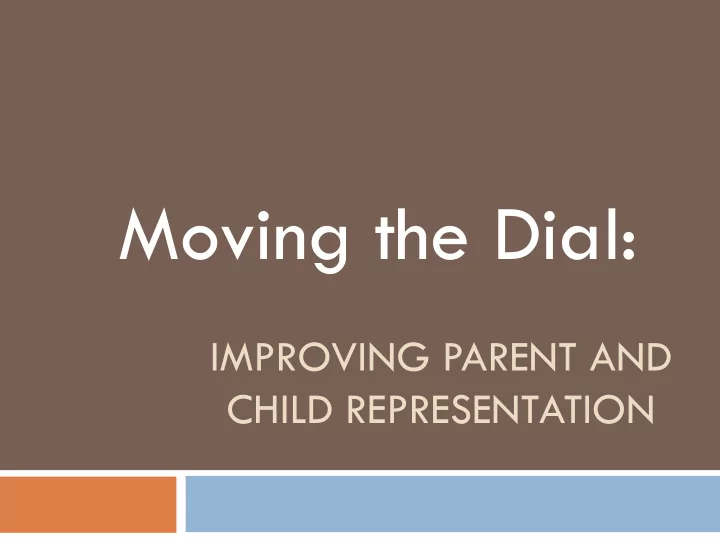 Moving the Dial:

IMPROVING PARENT AND CHILD REPRESENTATION